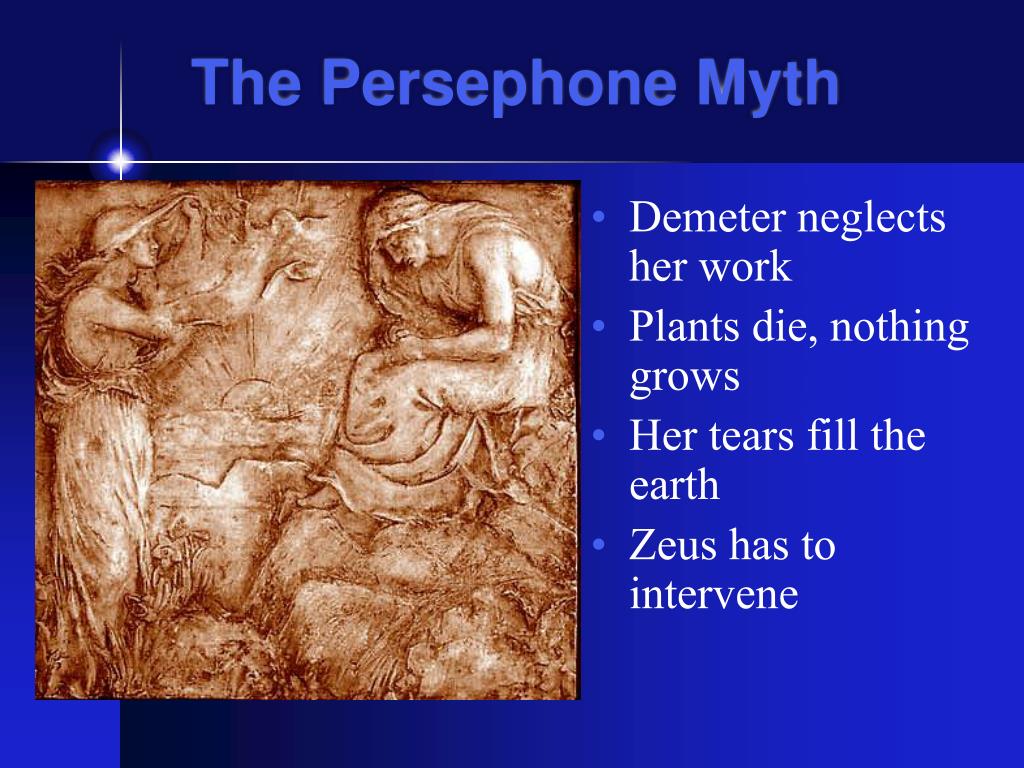 The Persephone Myth

• Demeter neglects her work
• Plants die, nothing grows
• Her tears fill the earth
• Zeus has to intervene